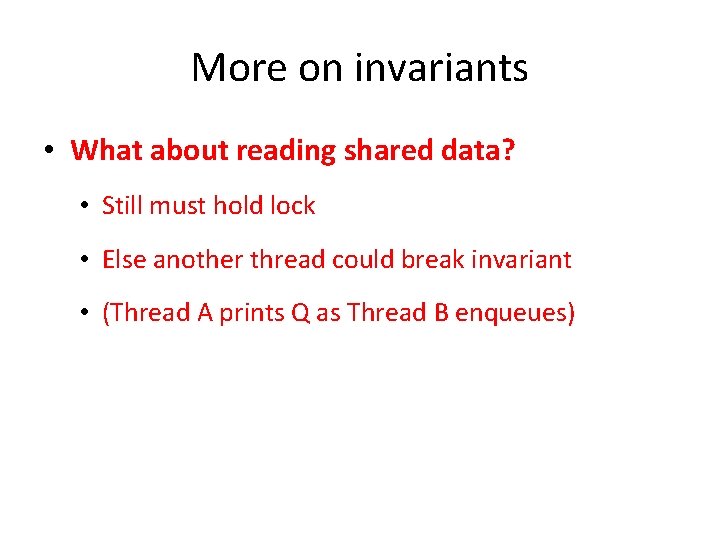 More on invariants

• What about reading shared data?

• Still must hold lock

• Else another thread could break invariant

• (Thread A prints Q as Thread B enqueues)